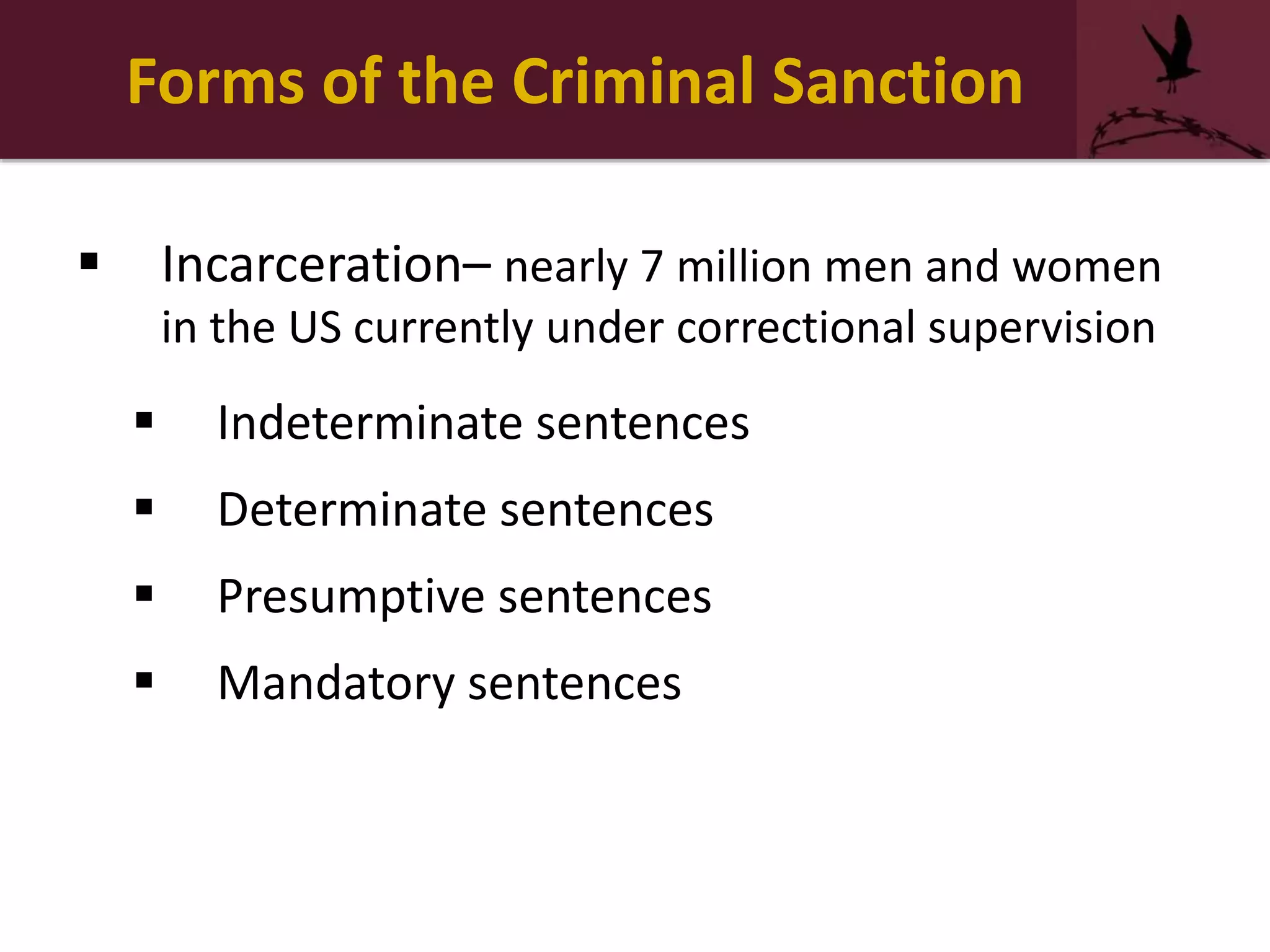 Forms of the Criminal Sanction

▪ Incarceration– nearly 7 million men and women in the US currently under correctional supervision

▪ Indeterminate sentences

▪ Determinate sentences

▪ Presumptive sentences

▪ Mandatory sentences